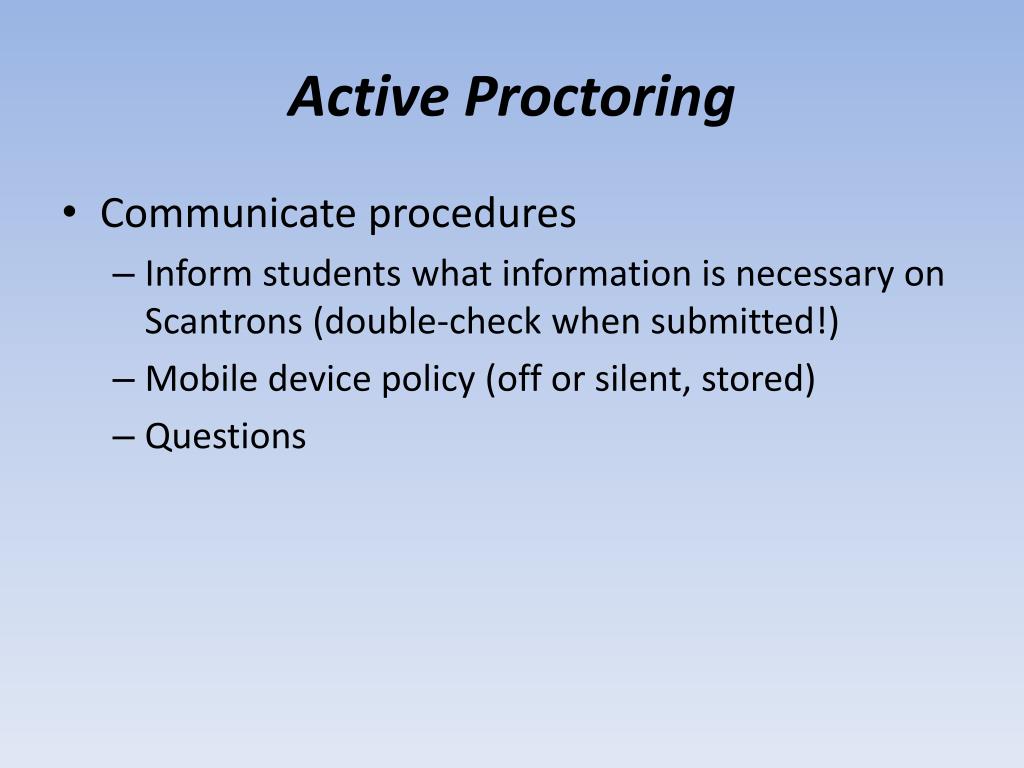 Active Proctoring

• Communicate procedures
– Inform students what information is necessary on Scantrons (double-check when submitted!)
– Mobile device policy (off or silent, stored)
– Questions